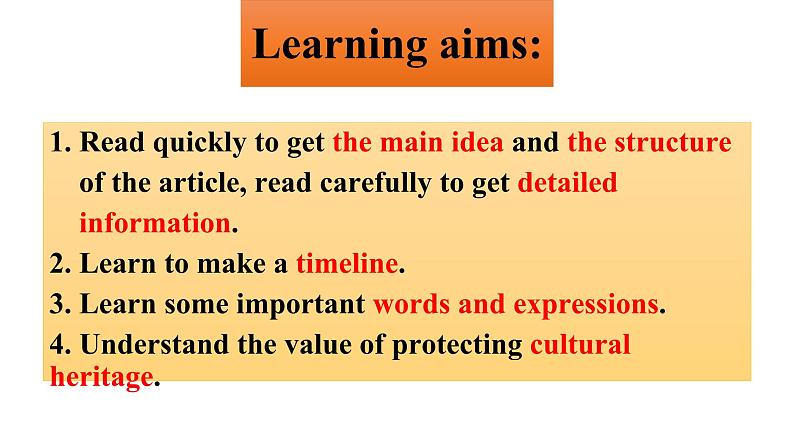 Learning aims:

1. Read quickly to get the main idea and the structure of the article, read carefully to get detailed information.
2. Learn to make a timeline.
3. Learn some important words and expressions.
4. Understand the value of protecting cultural heritage.